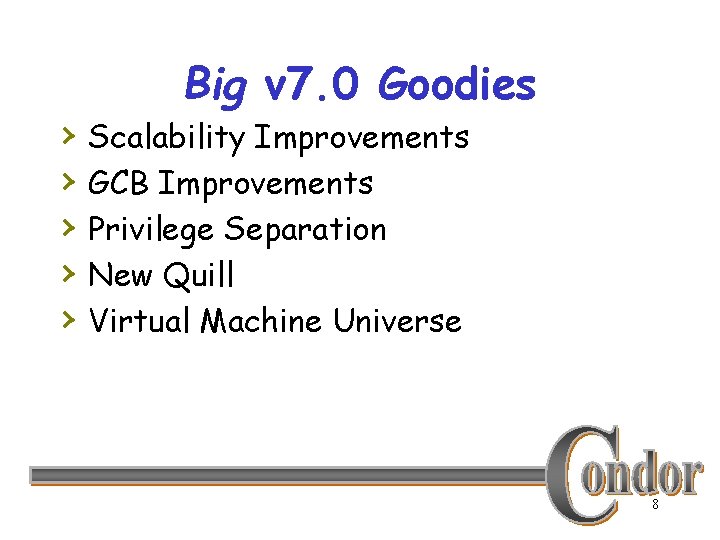 Big v7.0 Goodies

› Scalability Improvements
› GCB Improvements
› Privilege Separation
› New Quill
› Virtual Machine Universe

Condor

8